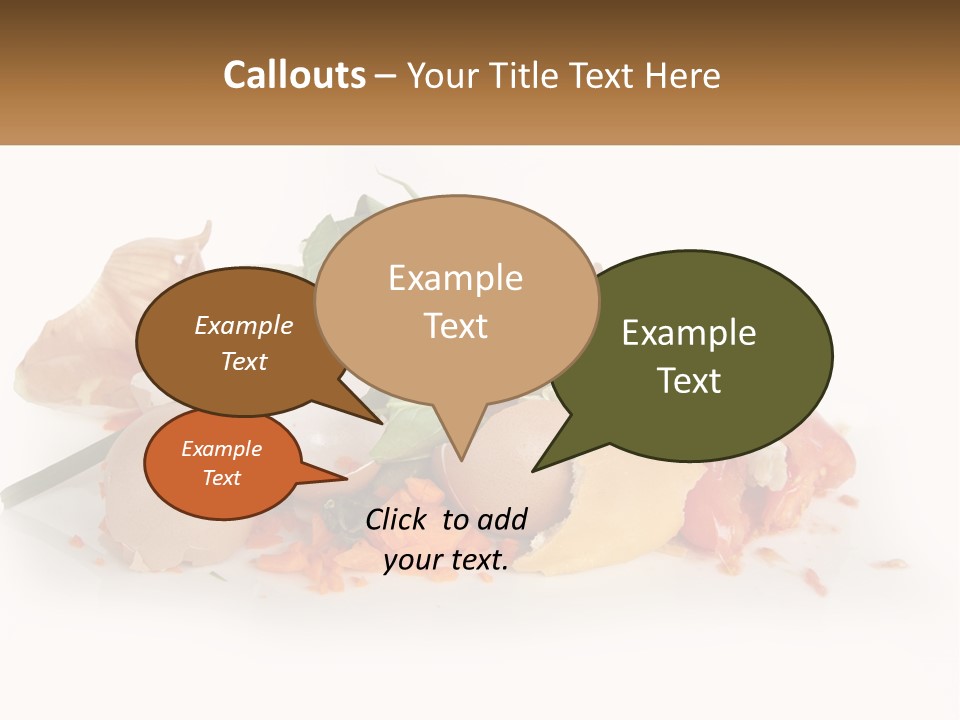 Callouts – Your Title Text Here

Example Text

Example Text

Example Text

Example Text

Click to add your text.